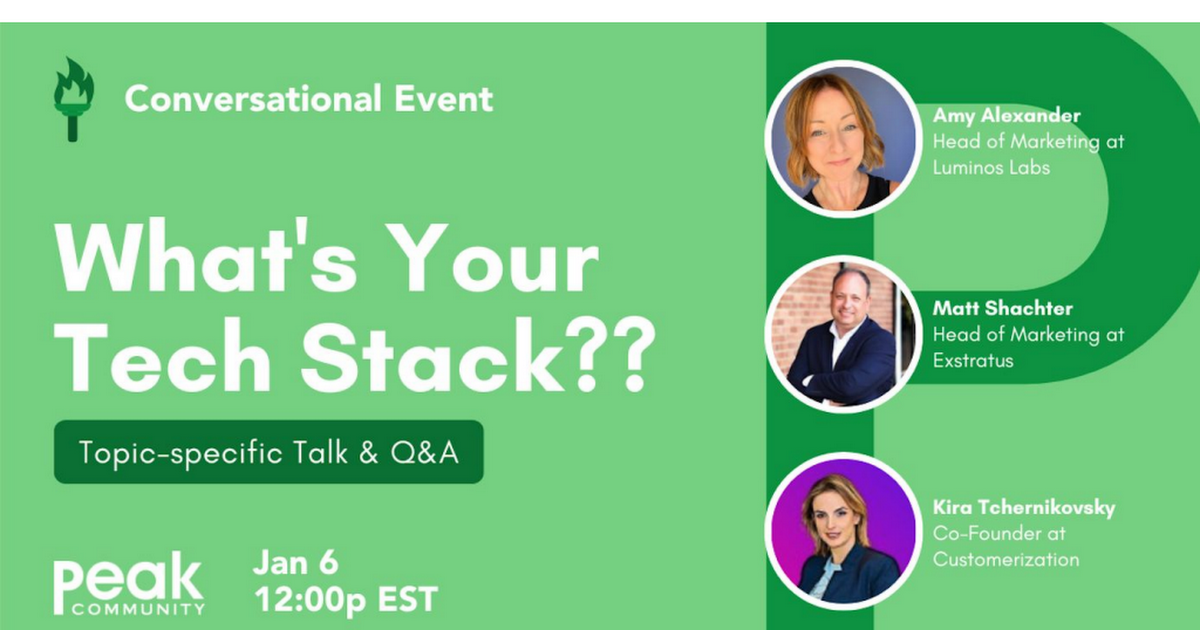 Conversational Event

What's Your Tech Stack??

Topic-specific Talk & Q&A

Peak COMMUNITY

Jan 6
12:00p EST

Amy Alexander
Head of Marketing at Luminos Labs

Matt Shachter
Head of Marketing at Exstratus

Kira Tchernikovsky
Co-Founder at Customerization